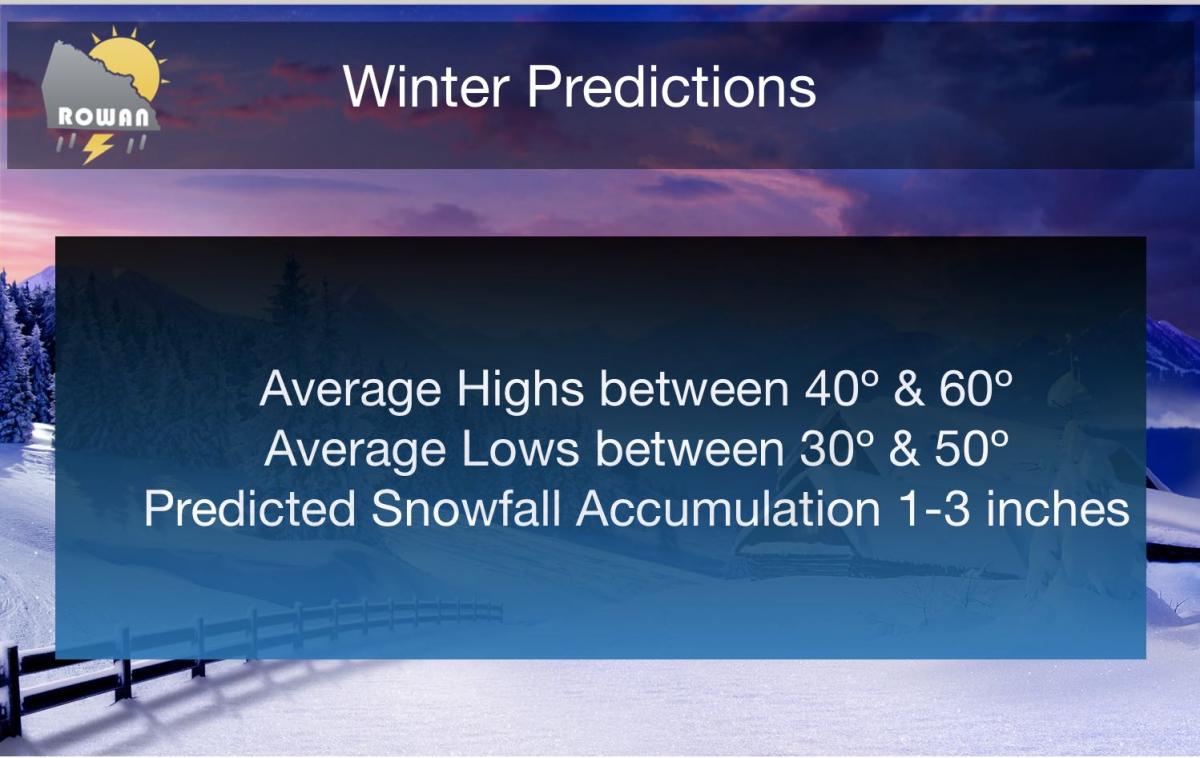 ROWAN

Winter Predictions

Average Highs between 40º & 60º
Average Lows between 30º & 50º
Predicted Snowfall Accumulation 1-3 inches